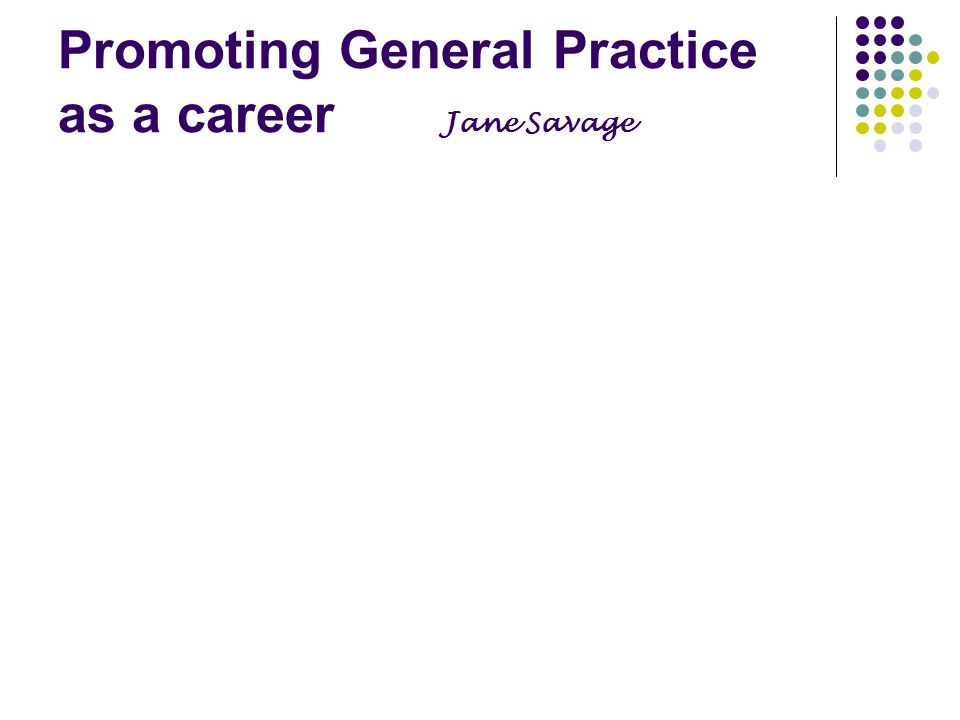 Promoting General Practice as a career

Jane Savage